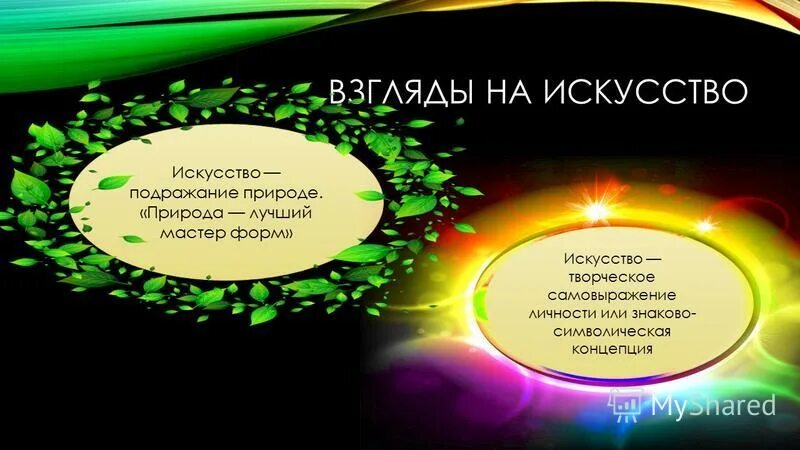 ВЗГЛЯДЫ НА ИСКУССТВО

Искусство — подражание природе. «Природа — лучший мастер форм»

Искусство — творческое самовыражение личности или знаково-символическая концепция

MyShared